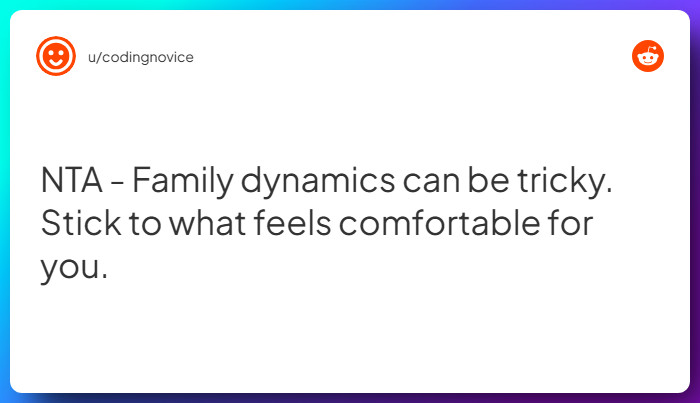 u/codingnovice

NTA - Family dynamics can be tricky. Stick to what feels comfortable for you.